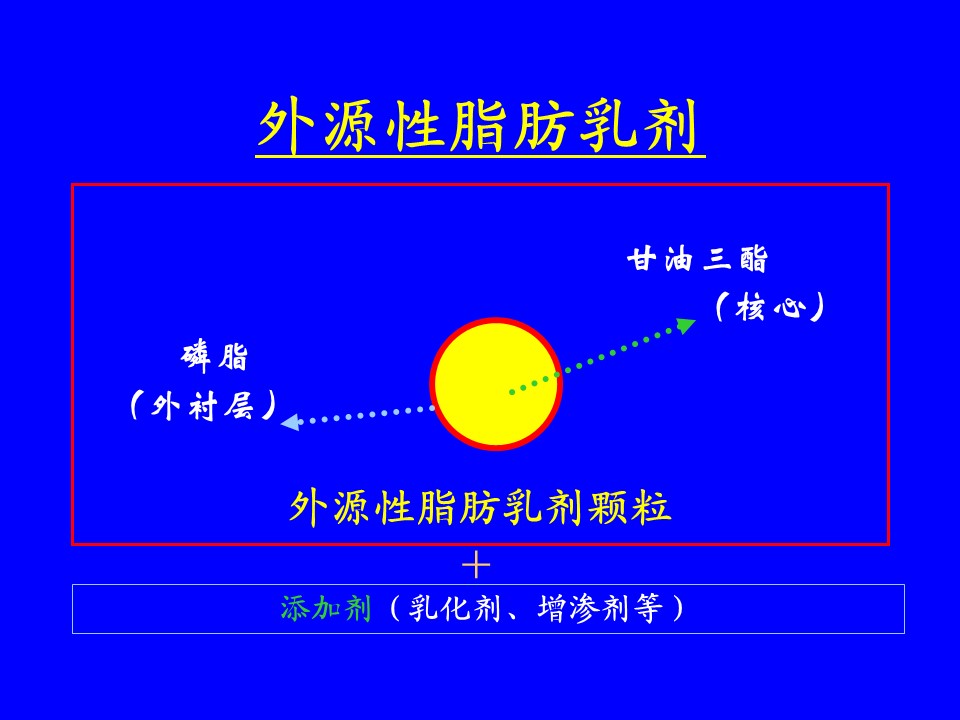 外源性脂肪乳剂

甘油三酯
（核心）

磷脂
（外衬层）

外源性脂肪乳剂颗粒

＋

添加剂（乳化剂、增渗剂等）